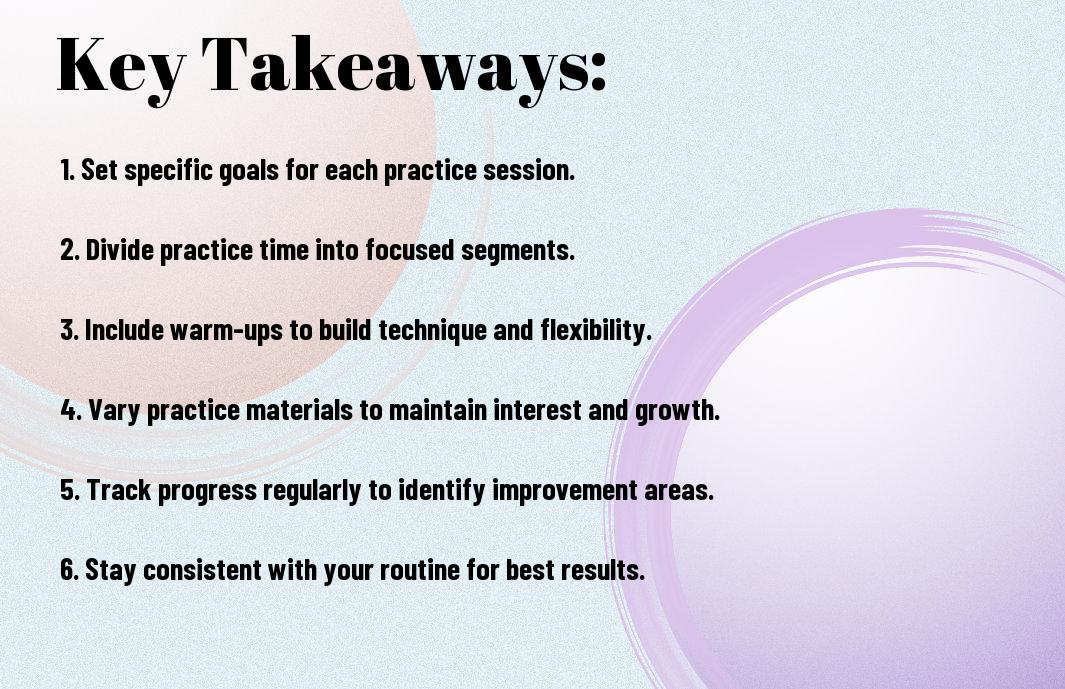 Key Takeaways:

1. Set specific goals for each practice session.

2. Divide practice time into focused segments.

3. Include warm-ups to build technique and flexibility.

4. Vary practice materials to maintain interest and growth.

5. Track progress regularly to identify improvement areas.

6. Stay consistent with your routine for best results.